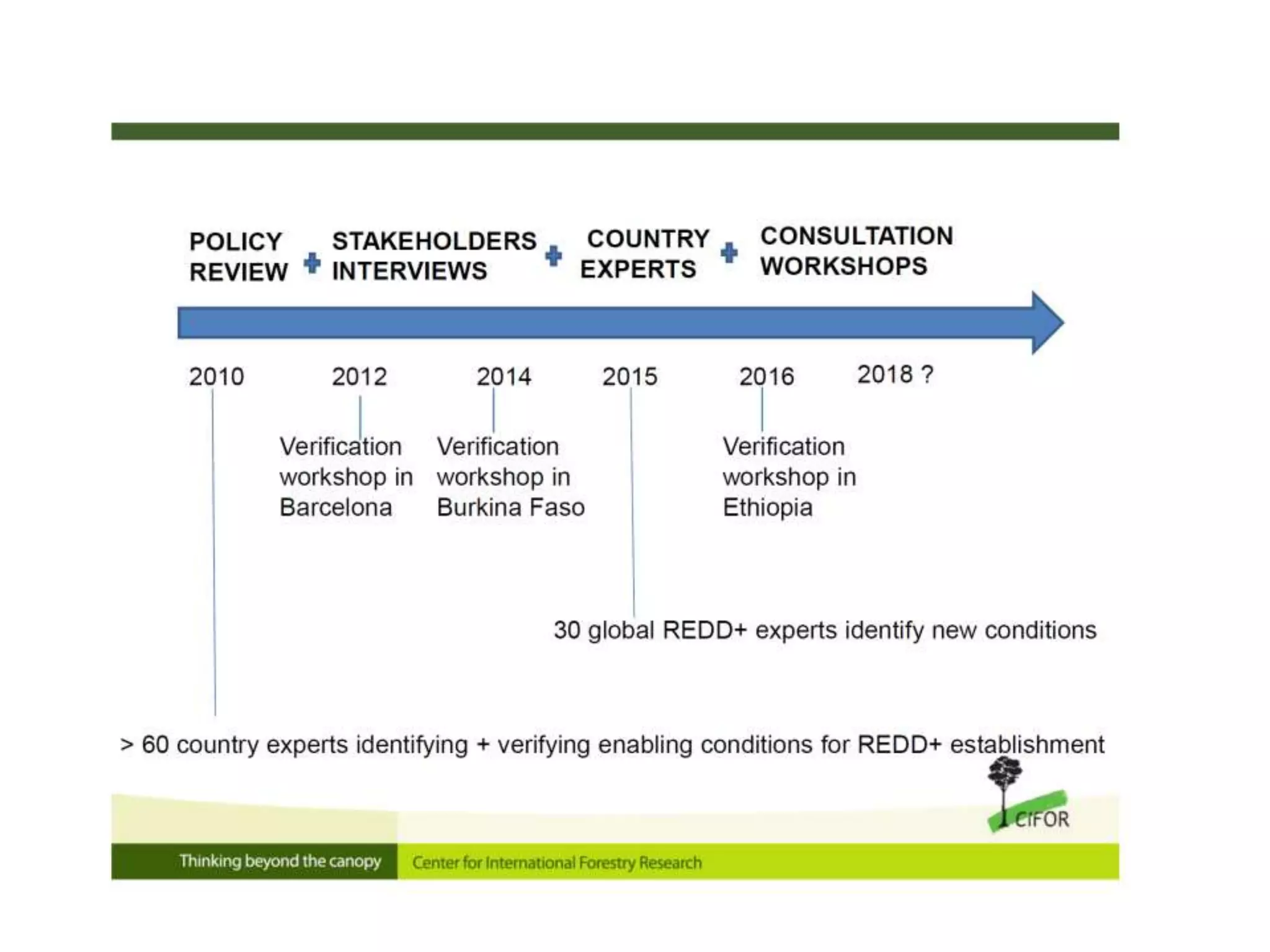 POLICY REVIEW + STAKEHOLDERS INTERVIEWS + COUNTRY EXPERTS + CONSULTATION WORKSHOPS

2010 2012 2014 2015 2016 2018 ?

Verification workshop in Barcelona

Verification workshop in Burkina Faso

Verification workshop in Ethiopia

30 global REDD+ experts identify new conditions

> 60 country experts identifying + verifying enabling conditions for REDD+ establishment

CIFOR

Thinking beyond the canopy

Center for International Forestry Research